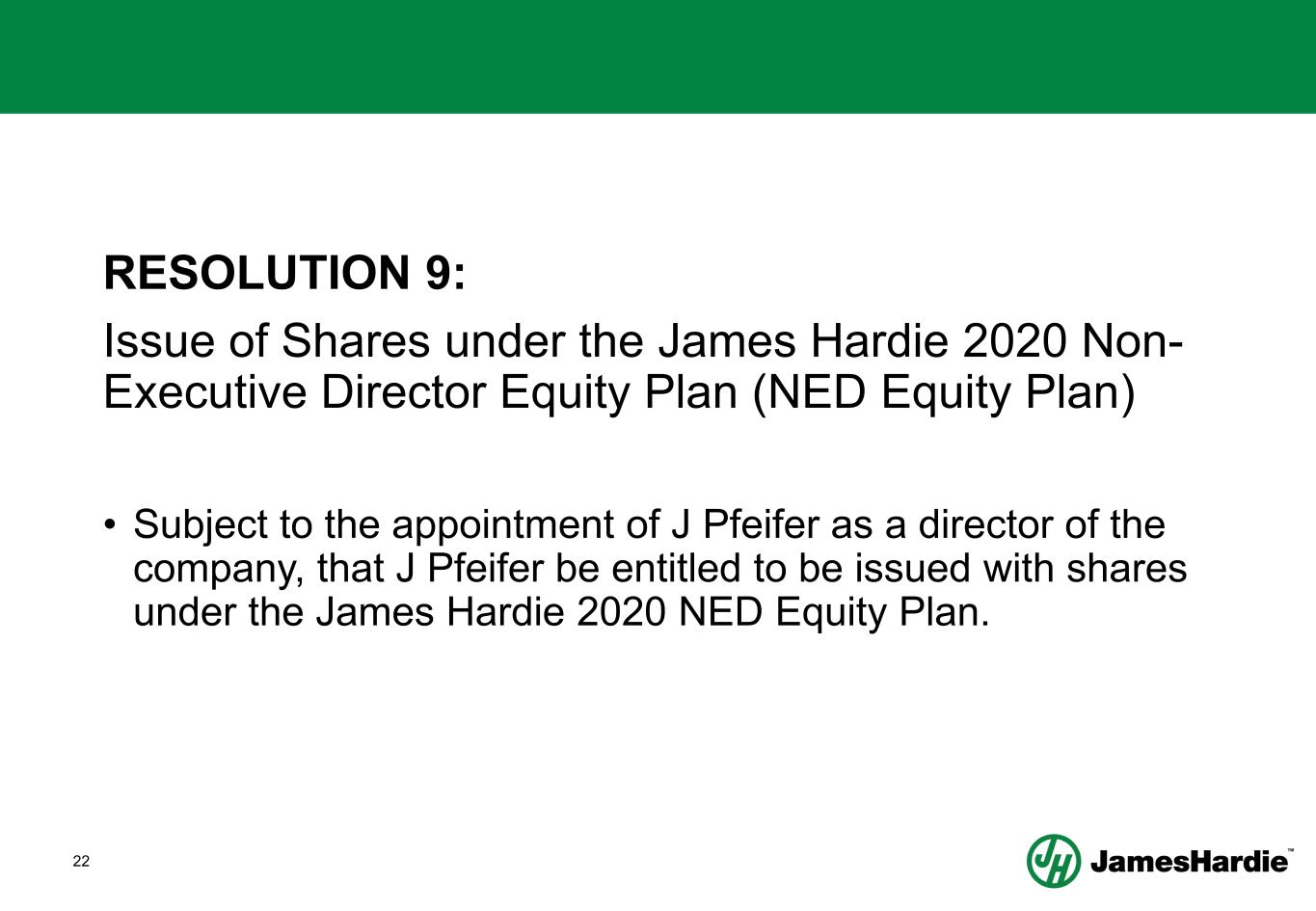 RESOLUTION 9:

Issue of Shares under the James Hardie 2020 Non-Executive Director Equity Plan (NED Equity Plan)

• Subject to the appointment of J Pfeifer as a director of the company, that J Pfeifer be entitled to be issued with shares under the James Hardie 2020 NED Equity Plan.

22

JH JamesHardie™